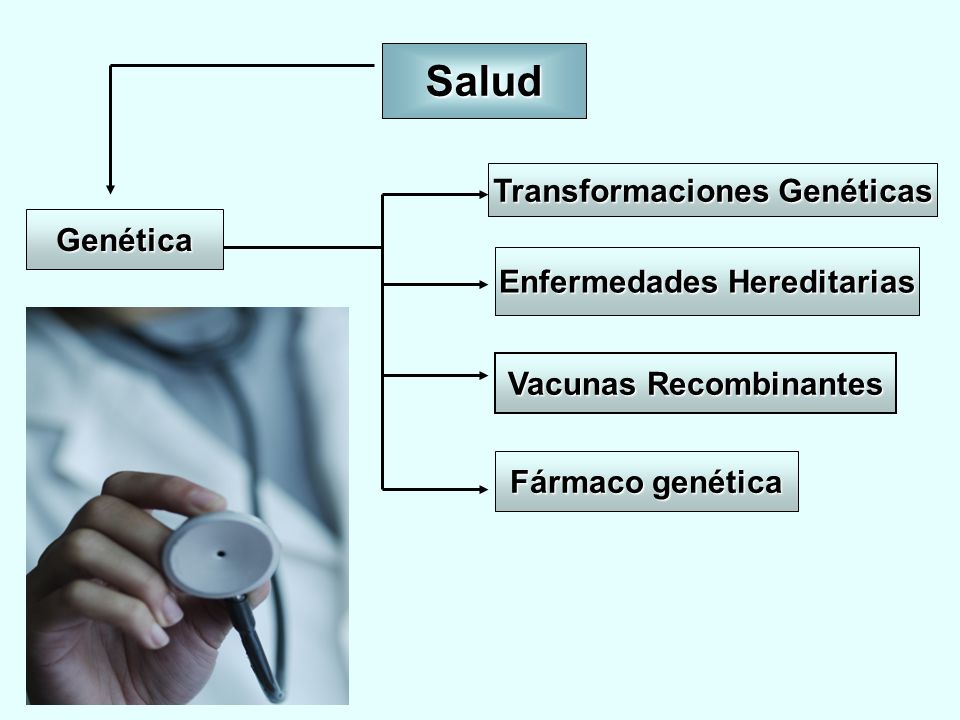 Salud

Genética

Transformaciones Genéticas

Enfermedades Hereditarias

Vacunas Recombinantes

Fármaco genética